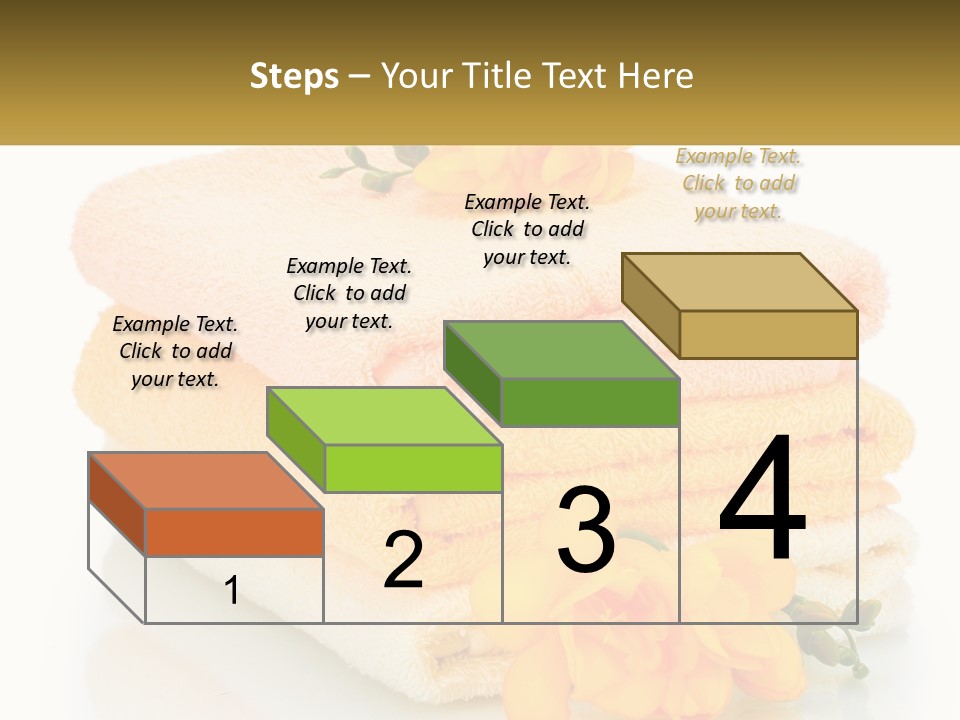 Steps – Your Title Text Here

Example Text. Click to add your text.

Example Text. Click to add your text.

Example Text. Click to add your text.

Example Text. Click to add your text.

1

2

3

4